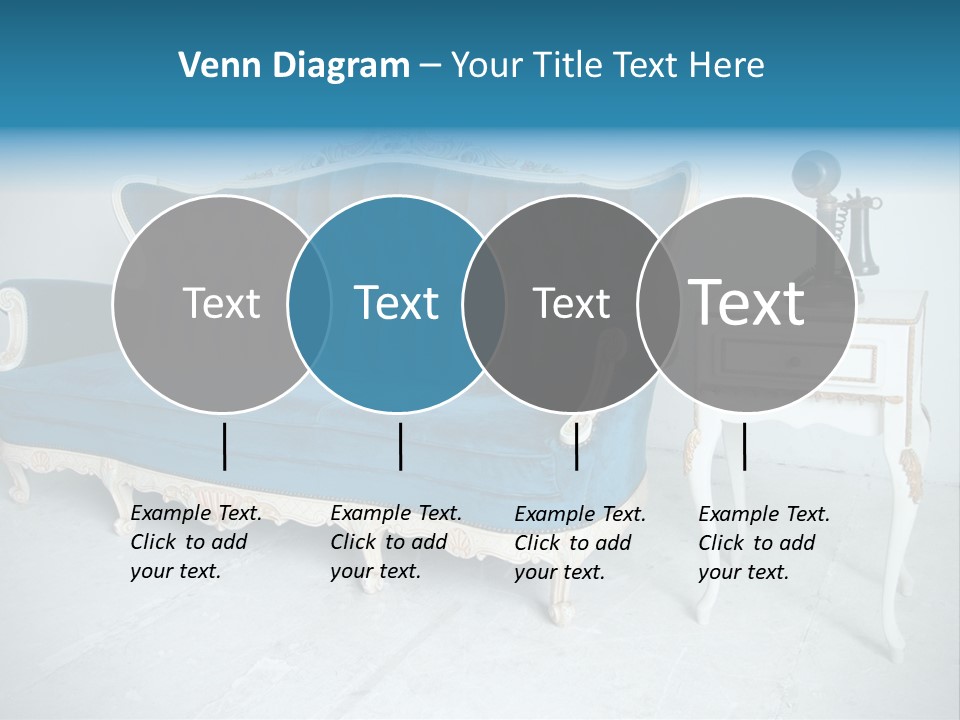 Venn Diagram – Your Title Text Here

Text

Text

Text

Text

Example Text. Click to add your text.

Example Text. Click to add your text.

Example Text. Click to add your text.

Example Text. Click to add your text.